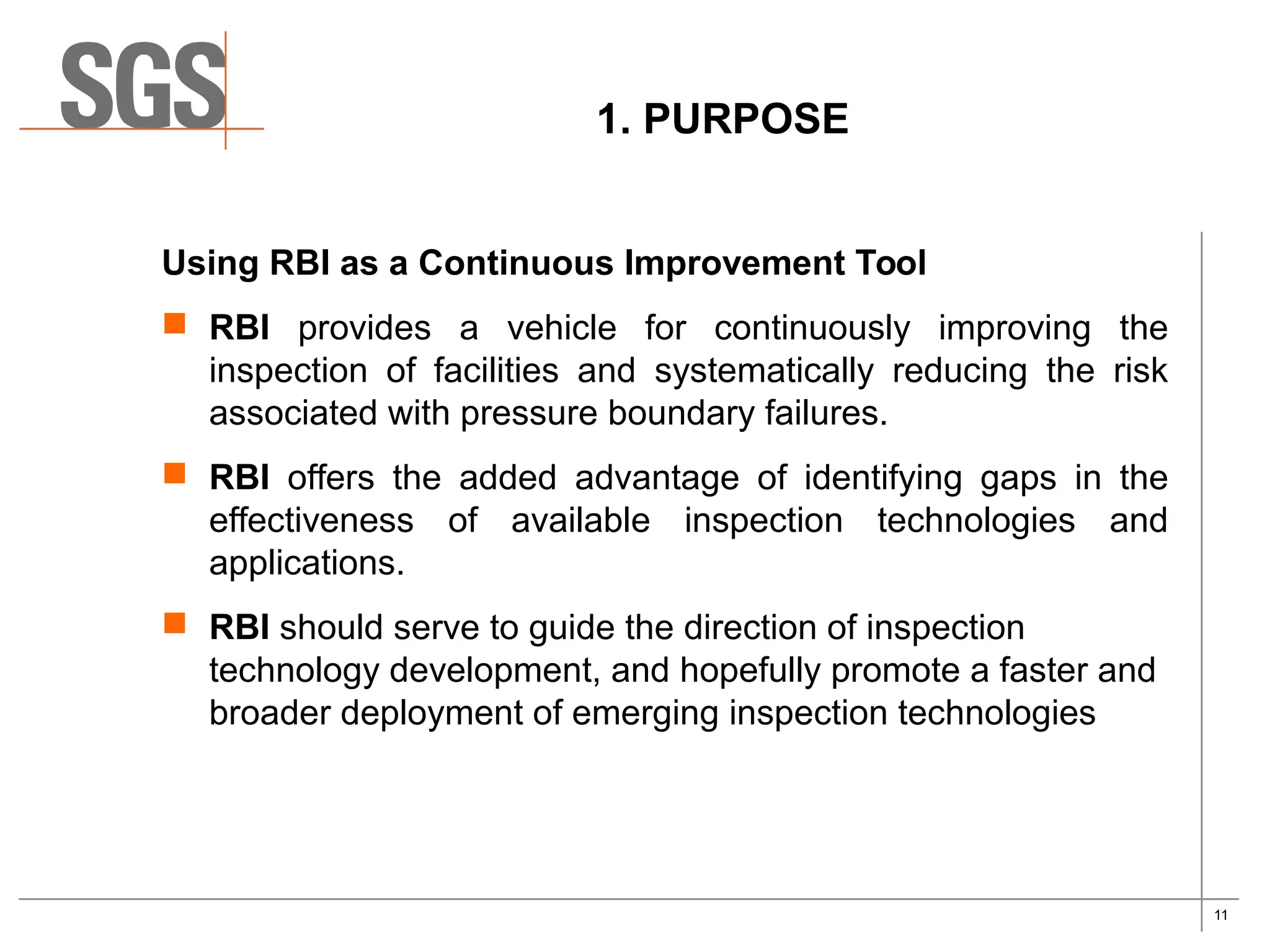 SGS

1. PURPOSE

Using RBI as a Continuous Improvement Tool

RBI provides a vehicle for continuously improving the inspection of facilities and systematically reducing the risk associated with pressure boundary failures.

RBI offers the added advantage of identifying gaps in the effectiveness of available inspection technologies and applications.

RBI should serve to guide the direction of inspection technology development, and hopefully promote a faster and broader deployment of emerging inspection technologies

11